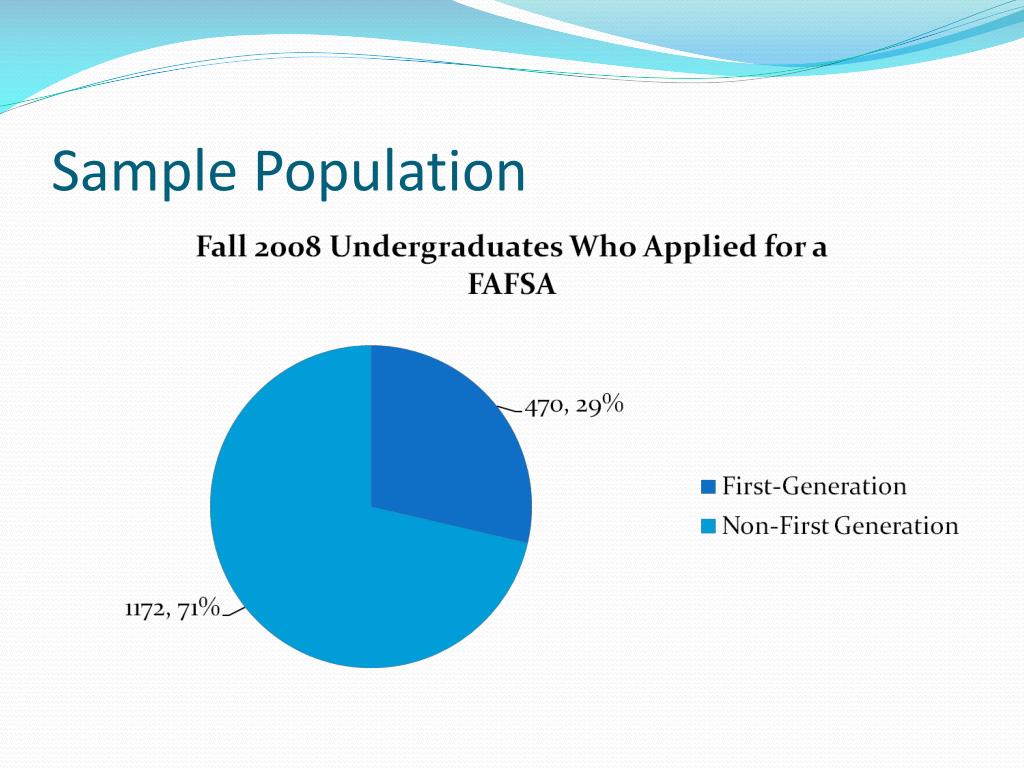 Sample Population

Fall 2008 Undergraduates Who Applied for a FAFSA

470, 29%

1172, 71%

First-Generation
Non-First Generation